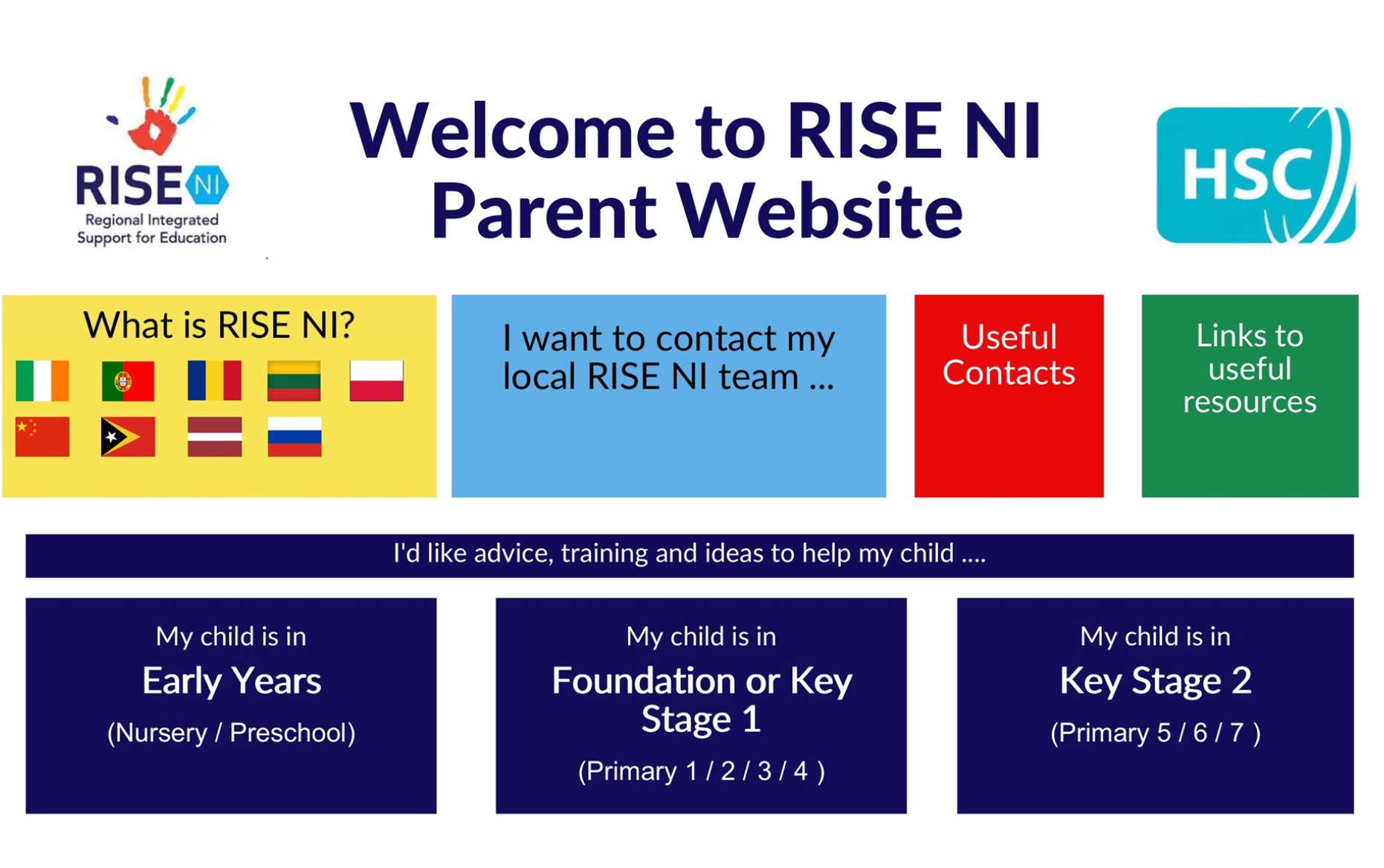 RISE NI
Regional Integrated Support for Education

Welcome to RISE NI Parent Website

HSC

What is RISE NI?

I want to contact my local RISE NI team ...

Useful Contacts

Links to useful resources

I'd like advice, training and ideas to help my child ....

My child is in
Early Years
(Nursery / Preschool)

My child is in
Foundation or Key Stage 1
(Primary 1 / 2 / 3 / 4 )

My child is in
Key Stage 2
(Primary 5 / 6 / 7 )